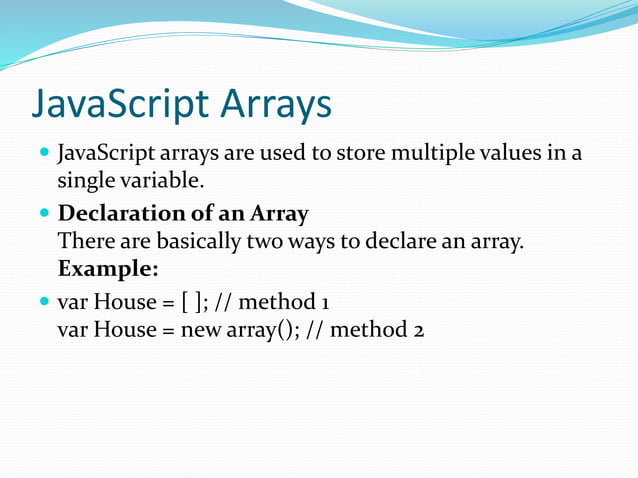 JavaScript Arrays

JavaScript arrays are used to store multiple values in a single variable.

Declaration of an Array
There are basically two ways to declare an array.
Example:

var House = [ ]; // method 1
var House = new array(); // method 2